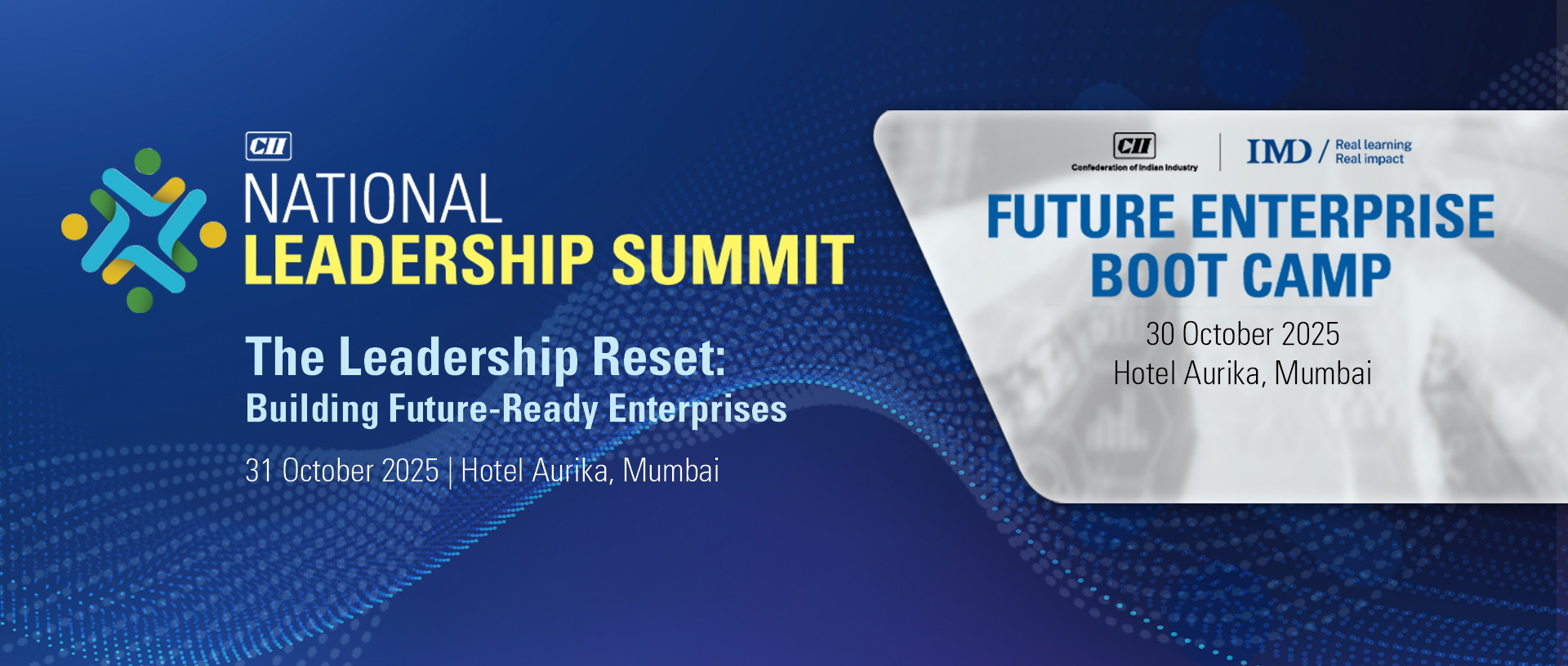 CII
NATIONAL
LEADERSHIP SUMMIT

The Leadership Reset:
Building Future-Ready Enterprises

31 October 2025 | Hotel Aurika, Mumbai

CII
Confederation of Indian Industry

IMD / Real learning
Real impact

FUTURE ENTERPRISE
BOOT CAMP

30 October 2025
Hotel Aurika, Mumbai